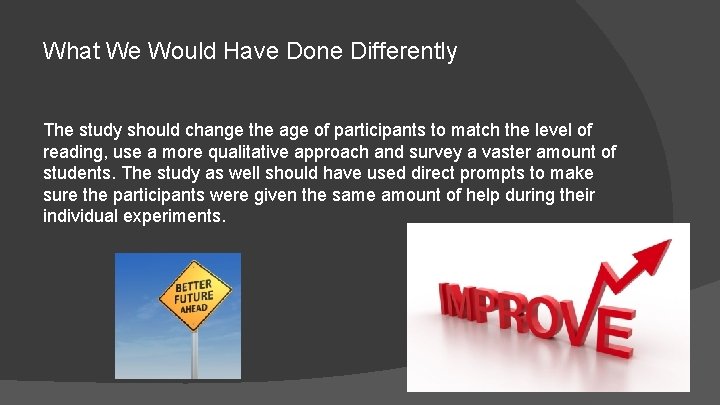 What We Would Have Done Differently

The study should change the age of participants to match the level of reading, use a more qualitative approach and survey a vaster amount of students. The study as well should have used direct prompts to make sure the participants were given the same amount of help during their individual experiments.

BETTER FUTURE AHEAD

IMPROVE